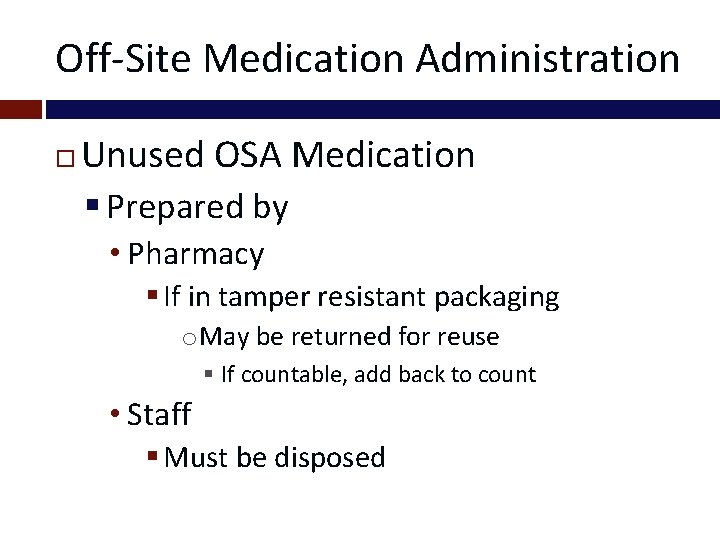 Off-Site Medication Administration

Unused OSA Medication

Prepared by

Pharmacy

If in tamper resistant packaging

May be returned for reuse

If countable, add back to count

Staff

Must be disposed